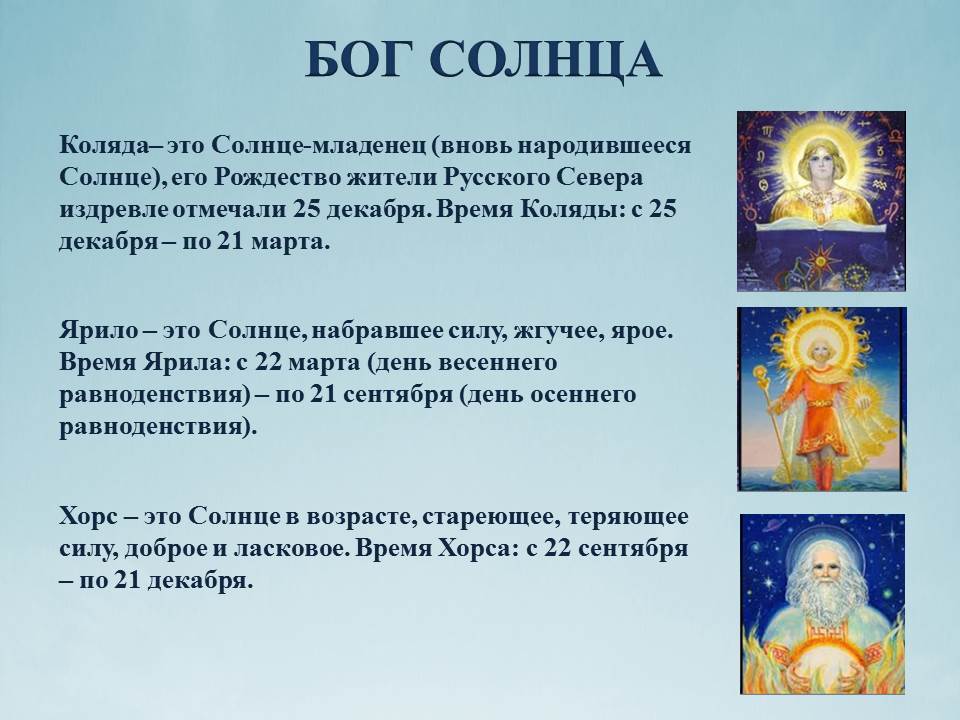 БОГ СОЛНЦА

Коляда– это Солнце-младенец (вновь народившееся Солнце), его Рождество жители Русского Севера издревле отмечали 25 декабря. Время Коляды: с 25 декабря – по 21 марта.

Ярило – это Солнце, набравшее силу, жгучее, ярое. Время Ярила: с 22 марта (день весеннего равноденствия) – по 21 сентября (день осеннего равноденствия).

Хорс – это Солнце в возрасте, стареющее, теряющее силу, доброе и ласковое. Время Хорса: с 22 сентября – по 21 декабря.